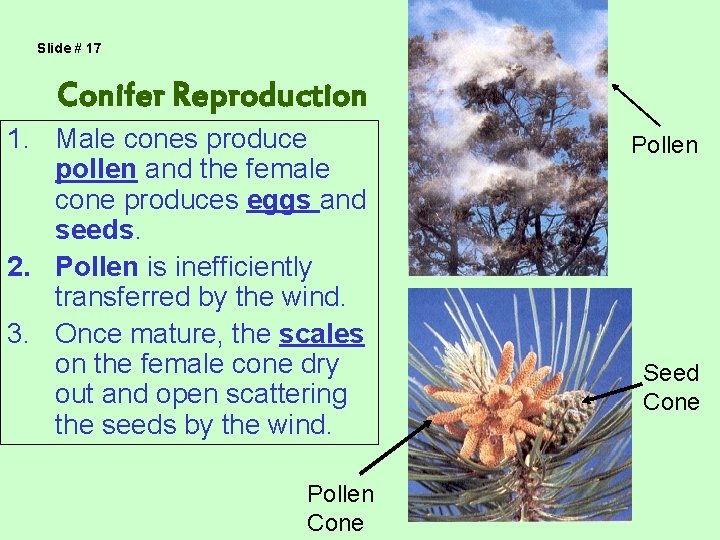 Slide # 17

Conifer Reproduction

1. Male cones produce pollen and the female cone produces eggs and seeds.
2. Pollen is inefficiently transferred by the wind.
3. Once mature, the scales on the female cone dry out and open scattering the seeds by the wind.

Pollen

Seed Cone

Pollen Cone